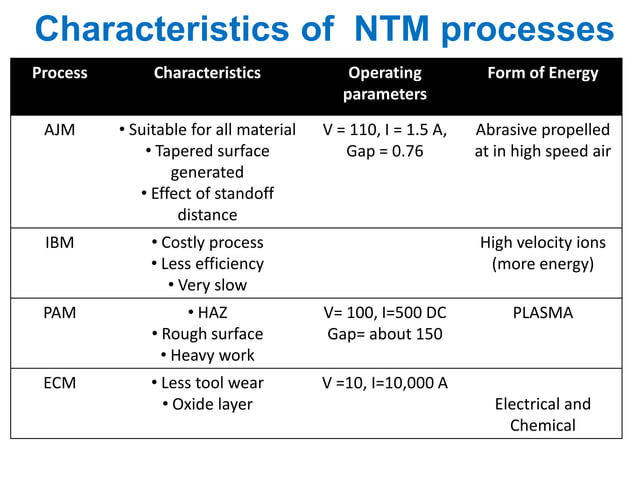 Characteristics of NTM processes

| Process | Characteristics | Operating parameters | Form of Energy |
|---|---|---|---|
| AJM | • Suitable for all material • Tapered surface generated • Effect of standoff distance | V = 110, I = 1.5 A, Gap = 0.76 | Abrasive propelled at in high speed air |
| IBM | • Costly process • Less efficiency • Very slow | | High velocity ions (more energy) |
| PAM | • HAZ • Rough surface • Heavy work | V= 100, I=500 DC Gap= about 150 | PLASMA |
| ECM | • Less tool wear • Oxide layer | V =10, I=10,000 A | Electrical and Chemical |